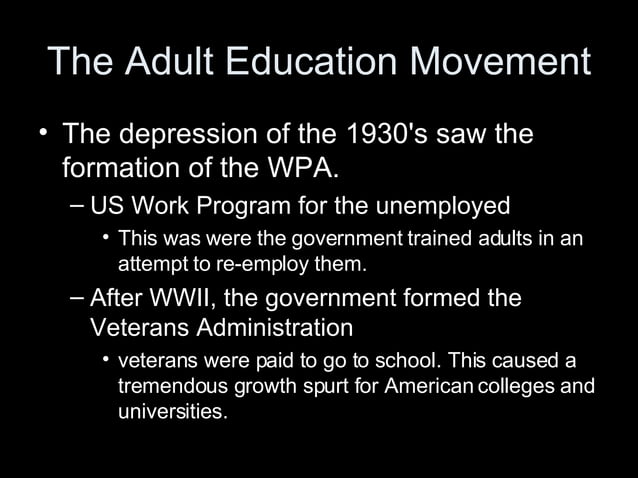 The Adult Education Movement

• The depression of the 1930's saw the formation of the WPA.

– US Work Program for the unemployed

• This was were the government trained adults in an attempt to re-employ them.

– After WWII, the government formed the Veterans Administration

• veterans were paid to go to school. This caused a tremendous growth spurt for American colleges and universities.